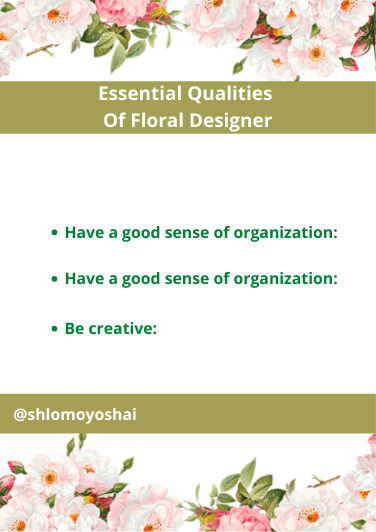 Essential Qualities
Of Floral Designer

• Have a good sense of organization:

• Have a good sense of organization:

• Be creative:

@shlomoyoshai